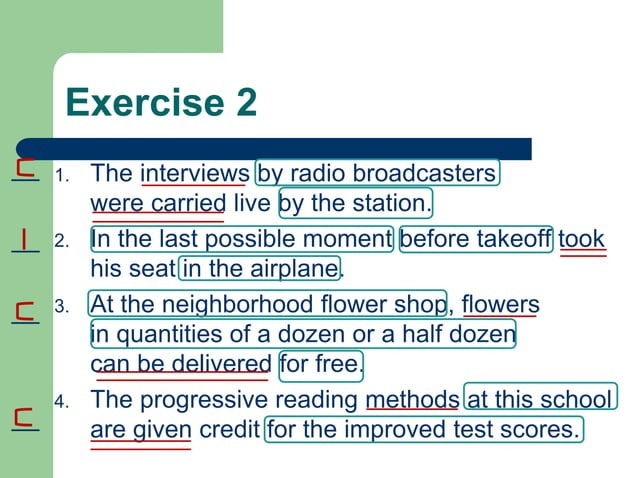 Exercise 2

C 1. The interviews by radio broadcasters were carried live by the station.

I 2. In the last possible moment before takeoff took his seat in the airplane.

C 3. At the neighborhood flower shop, flowers in quantities of a dozen or a half dozen can be delivered for free.

C 4. The progressive reading methods at this school are given credit for the improved test scores.